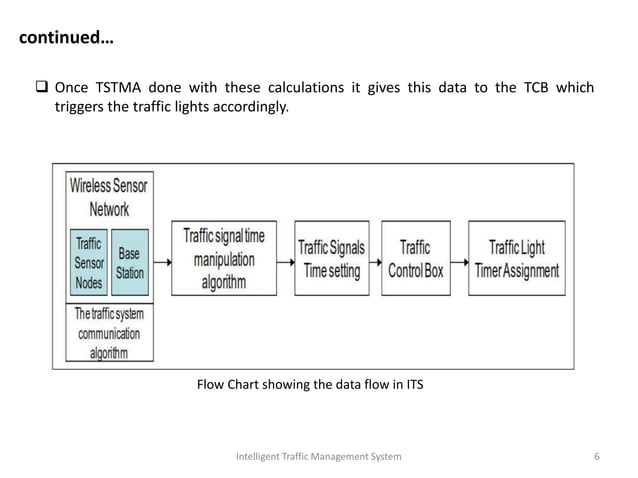 continued…

❑ Once TSTMA done with these calculations it gives this data to the TCB which triggers the traffic lights accordingly.

Wireless Sensor Network

Traffic Sensor Nodes

Base Station

The traffic system communication algorithm

Traffic signal time manipulation algorithm

Traffic Signals Time setting

Traffic Control Box

Traffic Light Timer Assignment

Flow Chart showing the data flow in ITS

Intelligent Traffic Management System

6